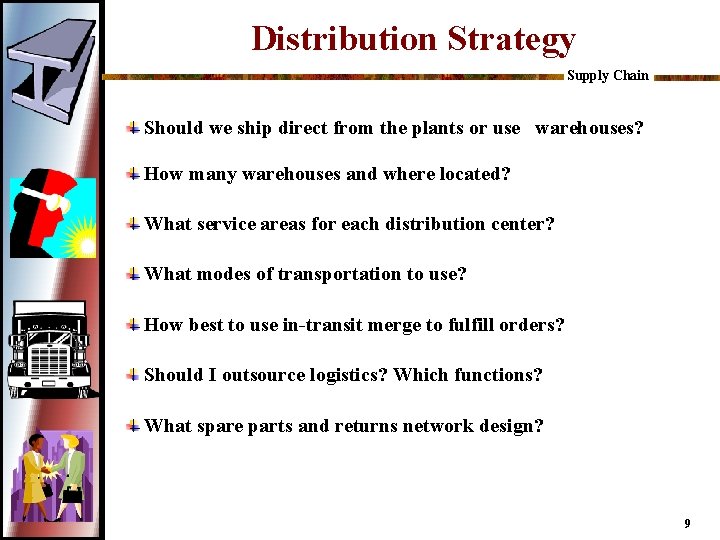 Distribution Strategy

Supply Chain

Should we ship direct from the plants or use warehouses?

How many warehouses and where located?

What service areas for each distribution center?

What modes of transportation to use?

How best to use in-transit merge to fulfill orders?

Should I outsource logistics? Which functions?

What spare parts and returns network design?

9